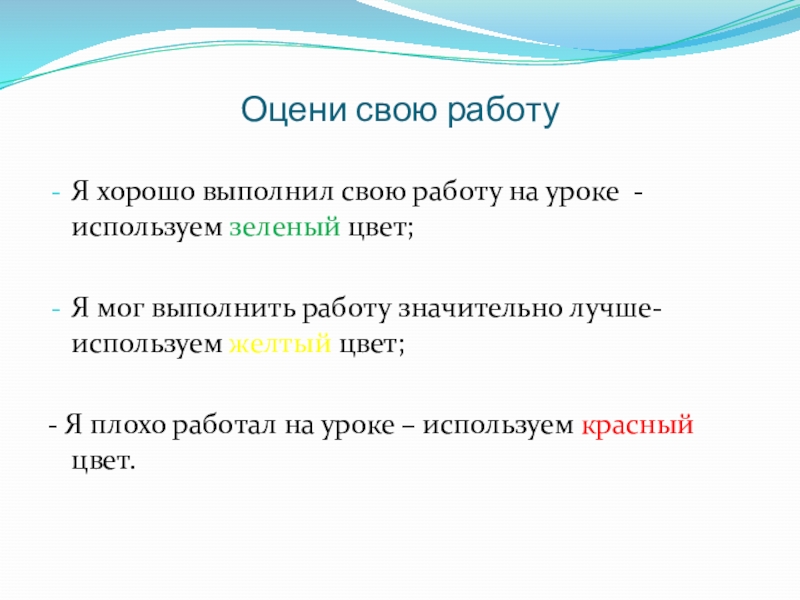 Оцени свою работу

- Я хорошо выполнил свою работу на уроке - используем зеленый цвет;

- Я мог выполнить работу значительно лучше- используем желтый цвет;

- Я плохо работал на уроке – используем красный цвет.